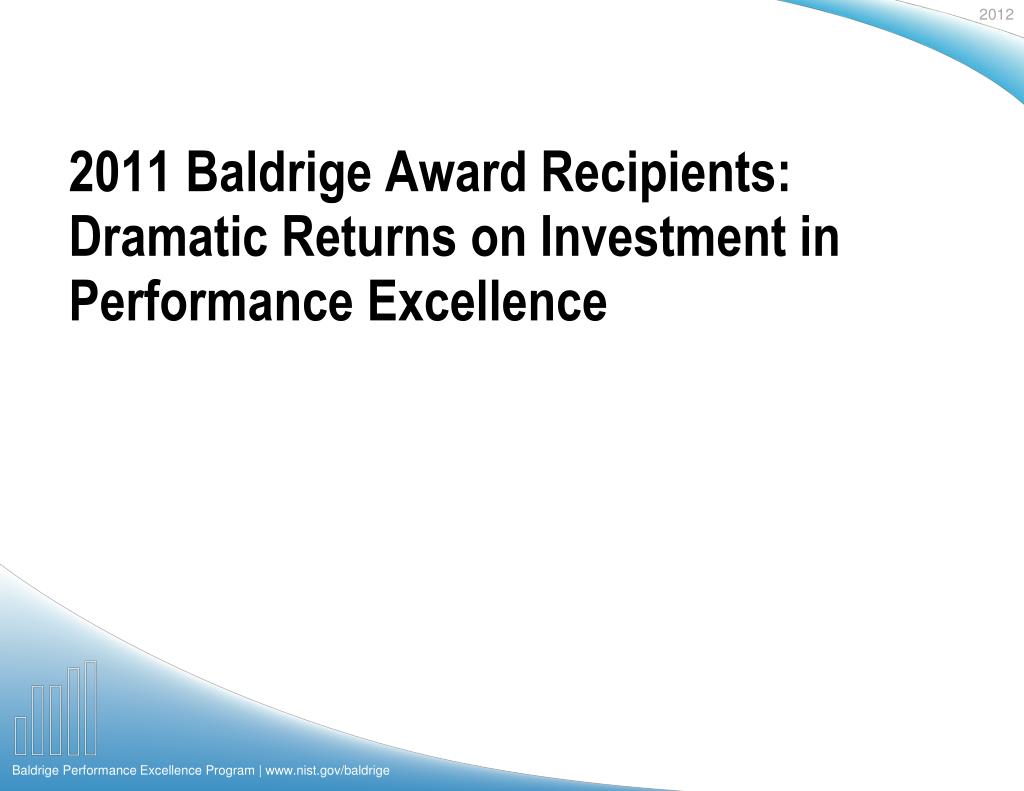 2012

2011 Baldrige Award Recipients: Dramatic Returns on Investment in Performance Excellence

Baldrige Performance Excellence Program | www.nist.gov/baldrige